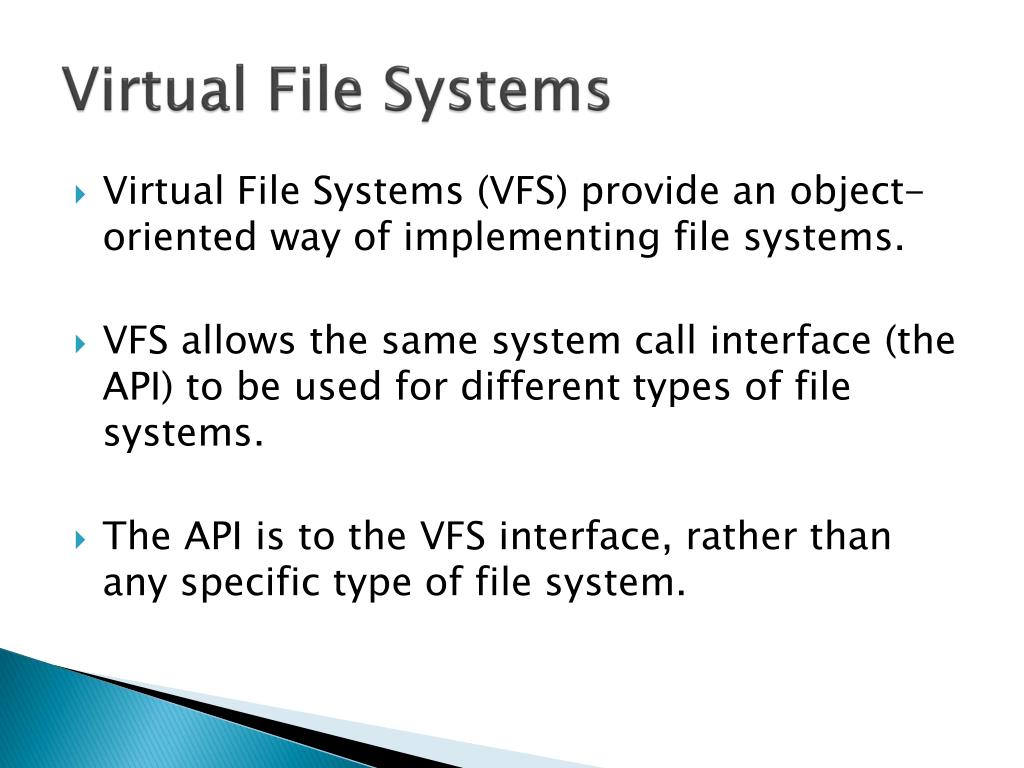 Virtual File Systems

Virtual File Systems (VFS) provide an object-oriented way of implementing file systems.

VFS allows the same system call interface (the API) to be used for different types of file systems.

The API is to the VFS interface, rather than any specific type of file system.